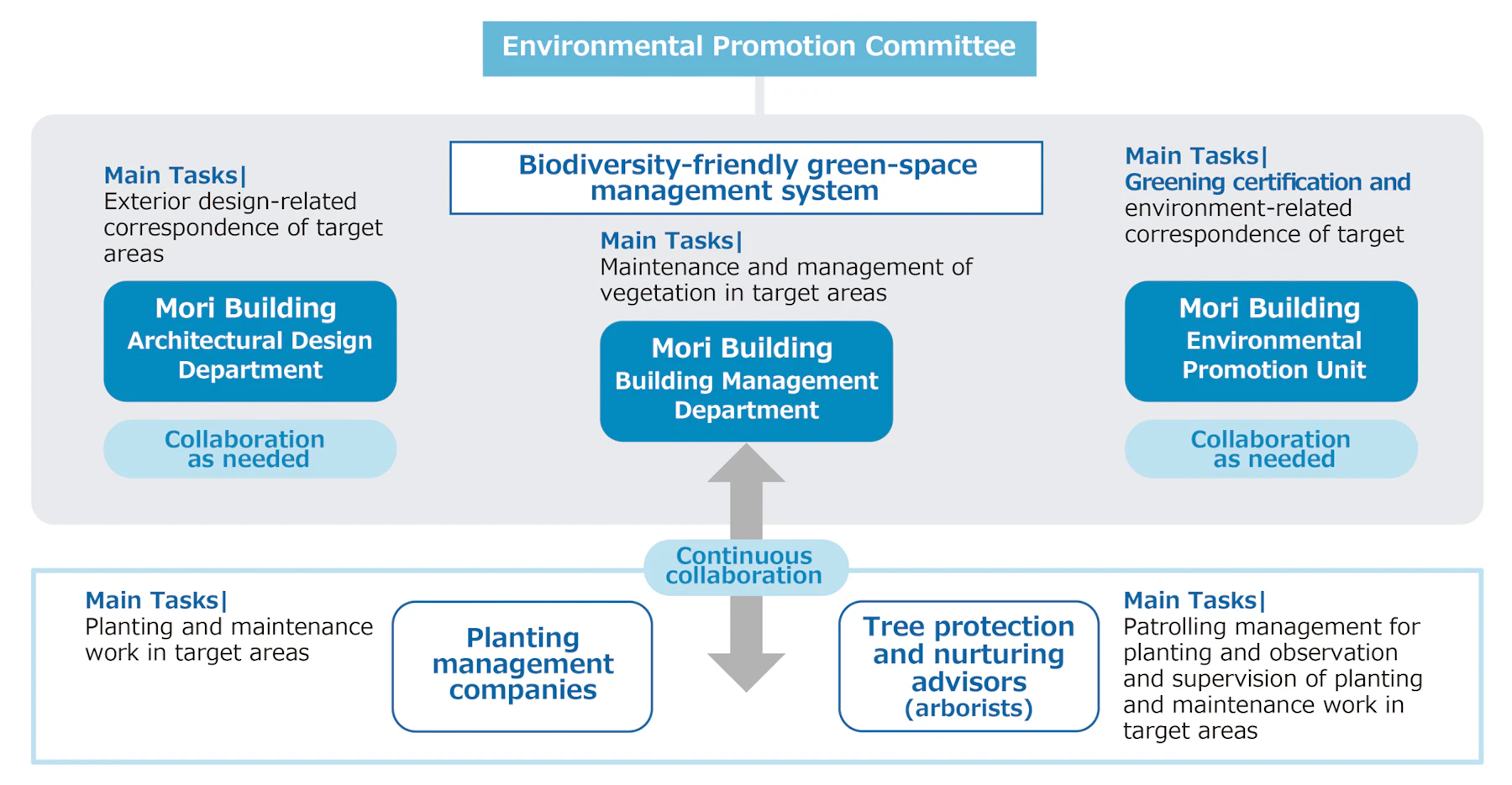 Environmental Promotion Committee

Biodiversity-friendly green-space management system

Main Tasks|
Exterior design-related correspondence of target areas

Mori Building
Architectural Design Department

Collaboration as needed

Main Tasks|
Maintenance and management of vegetation in target areas

Mori Building
Building Management Department

Main Tasks|
Greening certification and environment-related correspondence of target

Mori Building
Environmental Promotion Unit

Collaboration as needed

Continuous collaboration

Main Tasks|
Planting and maintenance work in target areas

Planting management companies

Tree protection and nurturing advisors (arborists)

Main Tasks|
Patrolling management for planting and observation and supervision of planting and maintenance work in target areas